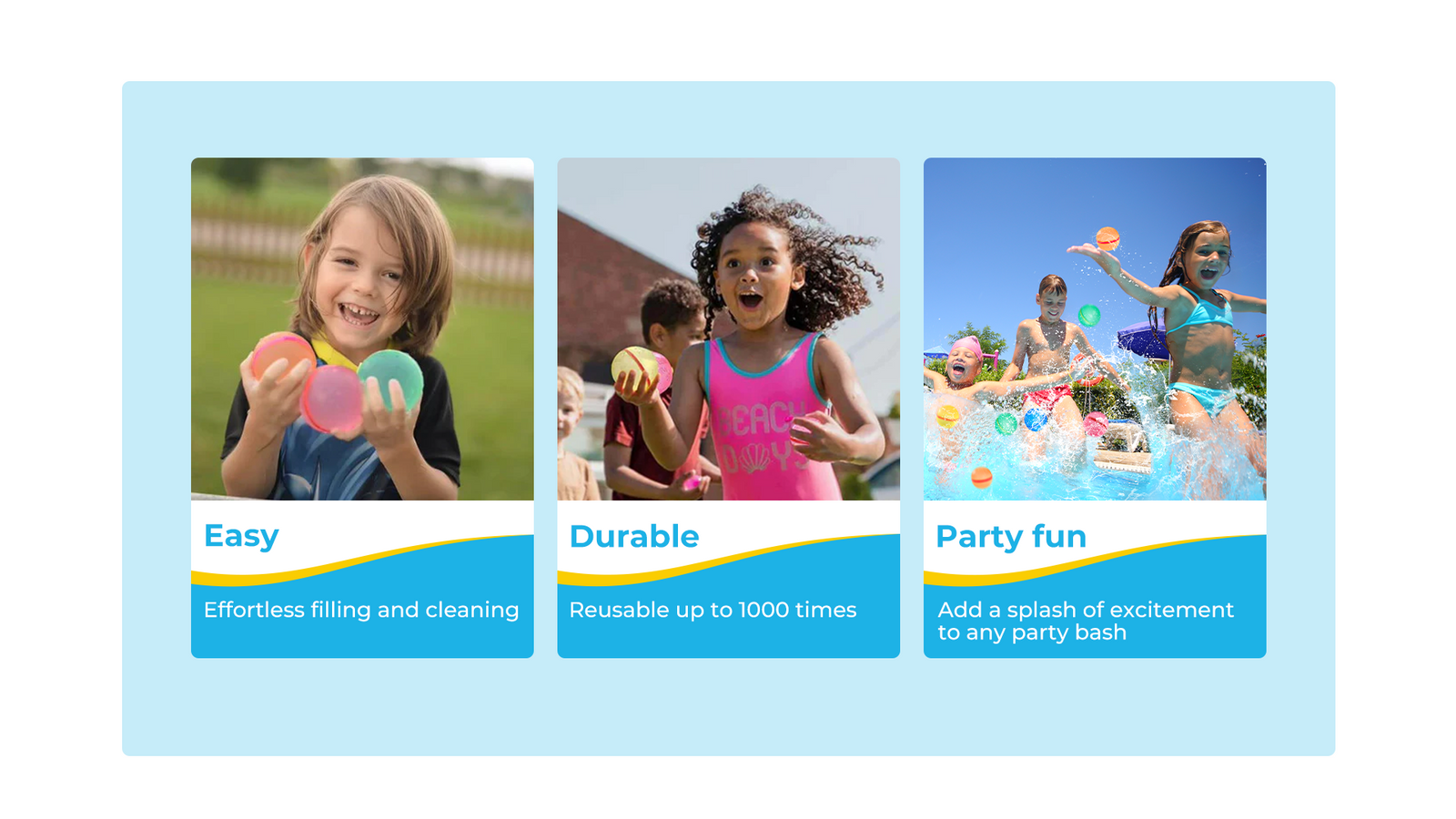 Easy

Effortless filling and cleaning

BEACH DAYS

Durable

Reusable up to 1000 times

Party fun

Add a splash of excitement to any party bash